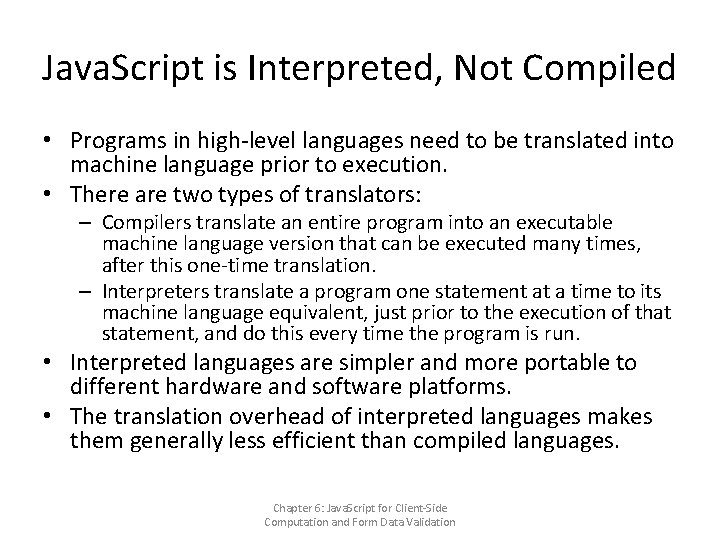 JavaScript is Interpreted, Not Compiled

• Programs in high-level languages need to be translated into machine language prior to execution.
• There are two types of translators:
– Compilers translate an entire program into an executable machine language version that can be executed many times, after this one-time translation.
– Interpreters translate a program one statement at a time to its machine language equivalent, just prior to the execution of that statement, and do this every time the program is run.
• Interpreted languages are simpler and more portable to different hardware and software platforms.
• The translation overhead of interpreted languages makes them generally less efficient than compiled languages.

Chapter 6: JavaScript for Client-Side Computation and Form Data Validation